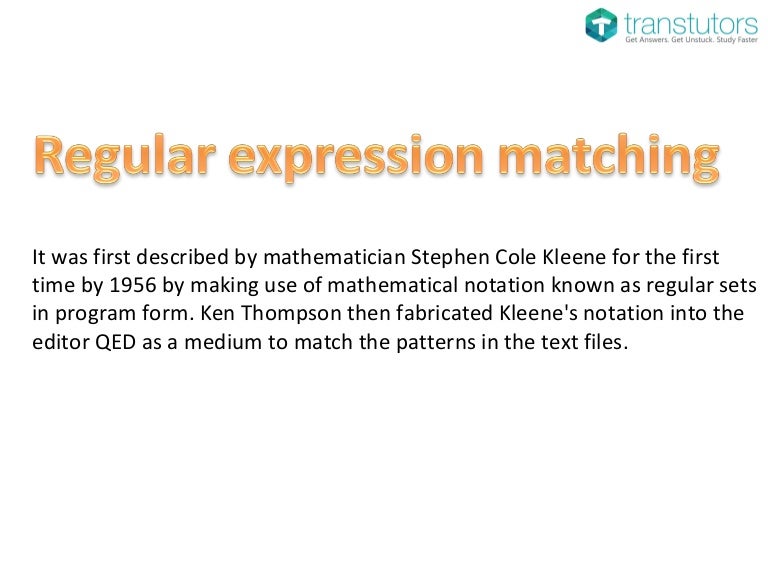 transtutors
Get Answers. Get Unstuck. Study Faster

Regular expression matching

It was first described by mathematician Stephen Cole Kleene for the first time by 1956 by making use of mathematical notation known as regular sets in program form. Ken Thompson then fabricated Kleene's notation into the editor QED as a medium to match the patterns in the text files.